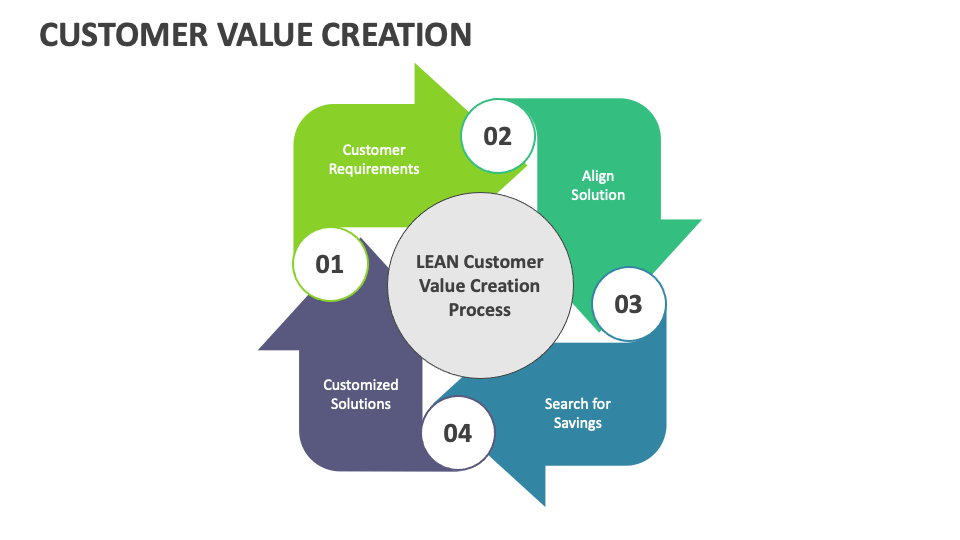 CUSTOMER VALUE CREATION

LEAN Customer Value Creation Process

01

Customer Requirements

02

Align Solution

03

Search for Savings

04

Customized Solutions